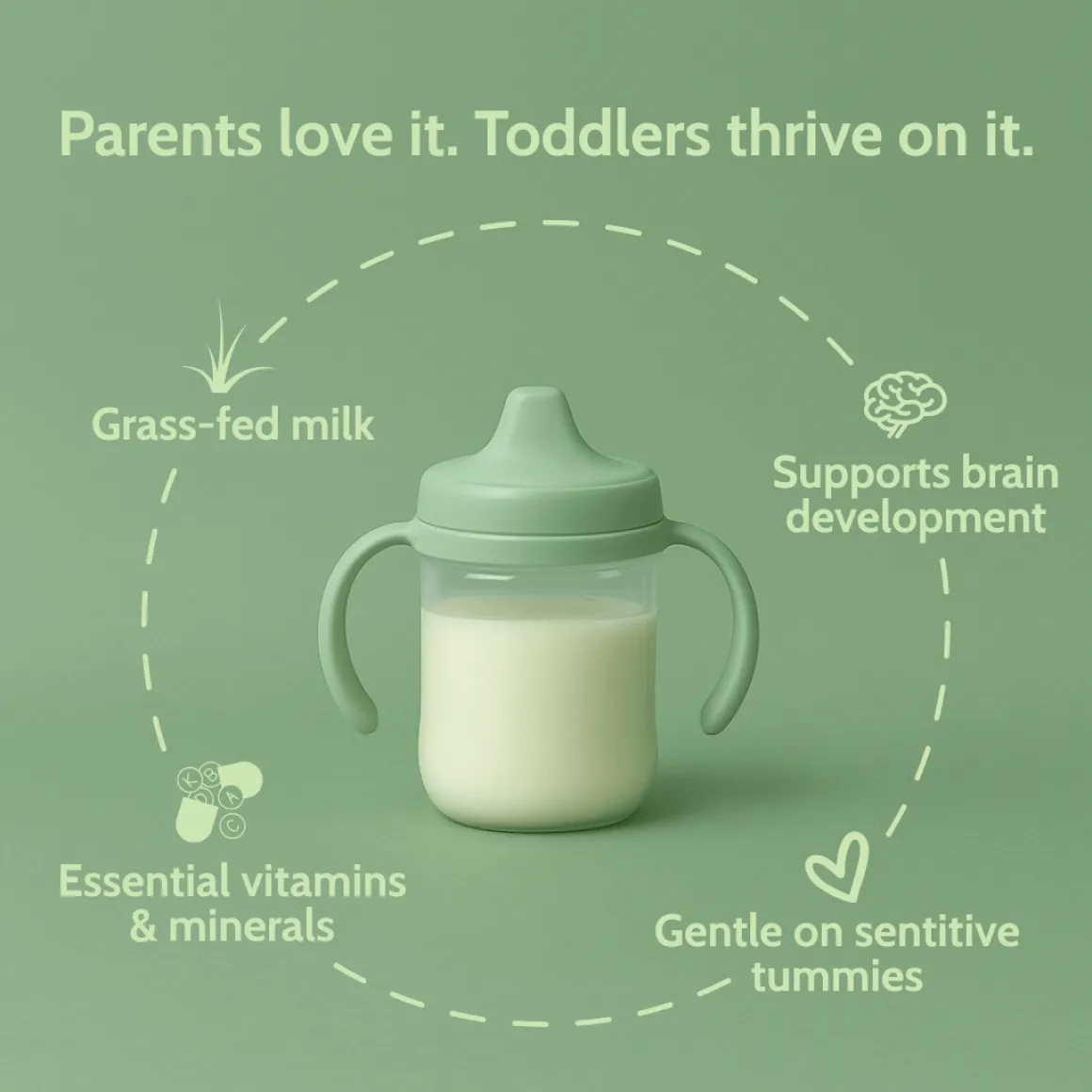 Parents love it. Toddlers thrive on it.

Grass-fed milk

Supports brain development

K B D A C

Essential vitamins & minerals

Gentle on sentitive tummies